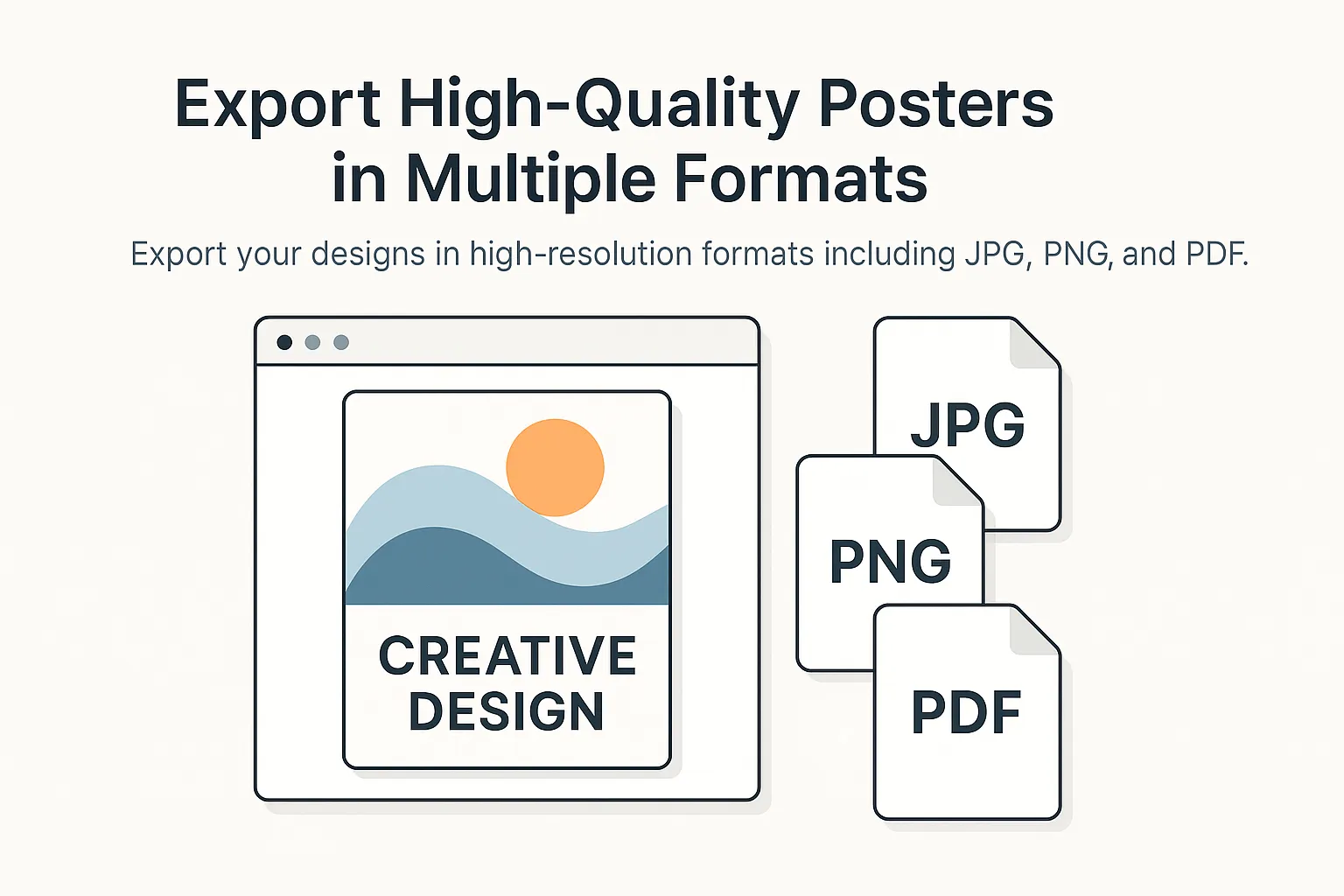 Export High-Quality Posters in Multiple Formats

Export your designs in high-resolution formats including JPG, PNG, and PDF.

CREATIVE DESIGN

JPG

PNG

PDF